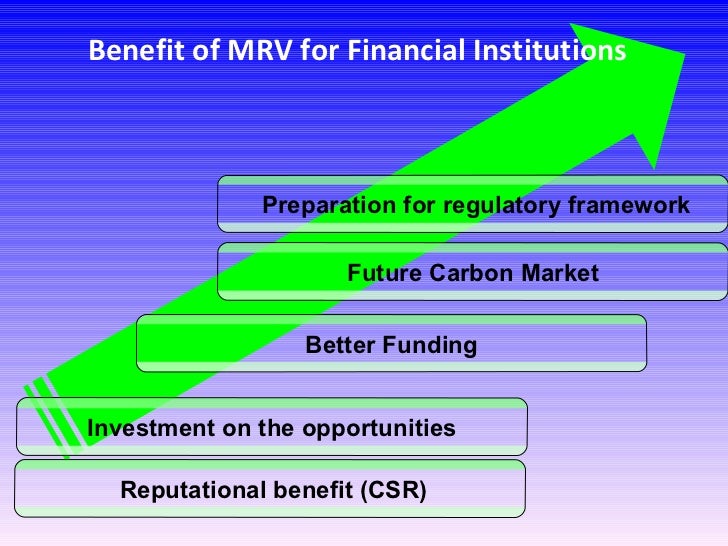 Benefit of MRV for Financial Institutions

Preparation for regulatory framework

Future Carbon Market

Better Funding

Investment on the opportunities

Reputational benefit (CSR)